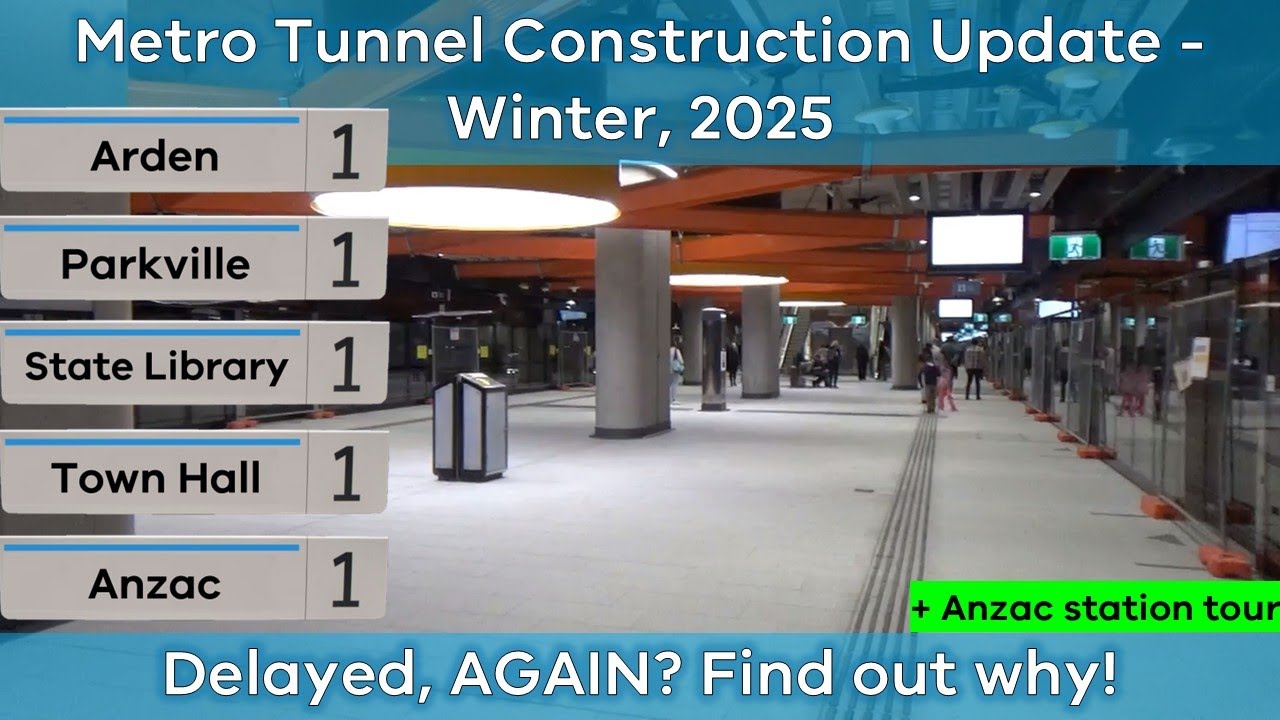 Metro Tunnel Construction Update - Winter, 2025

Arden 1

Parkville 1

State Library 1

Town Hall 1

Anzac 1

+ Anzac station tour

Delayed, AGAIN? Find out why!